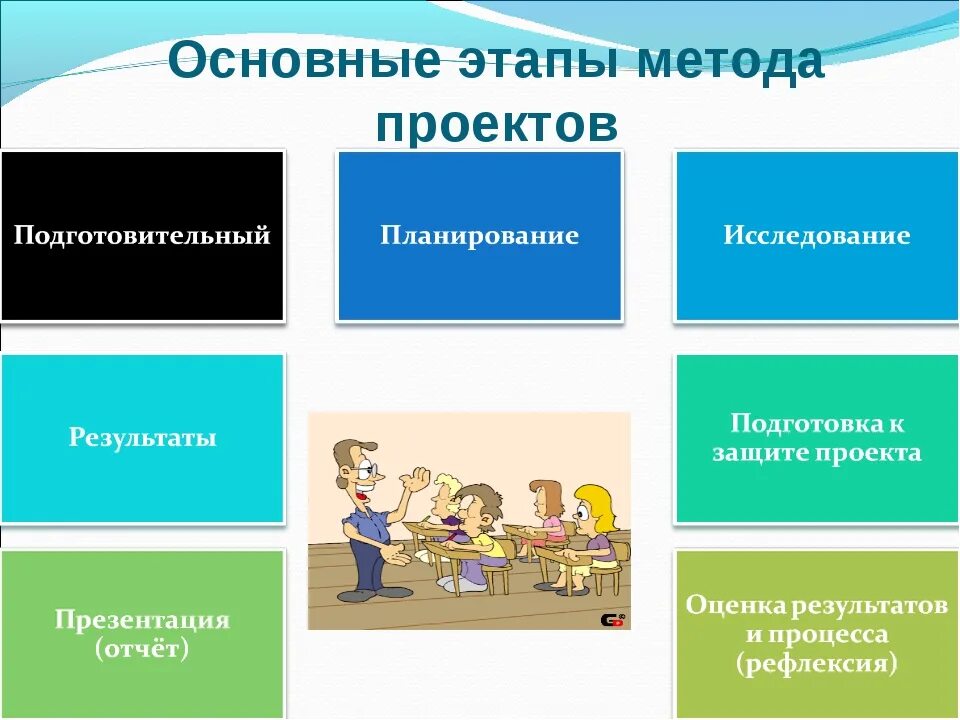 Основные этапы метода проектов

Подготовительный

Планирование

Исследование

Результаты

Подготовка к защите проекта

Презентация (отчёт)

Оценка результатов и процесса (рефлексия)